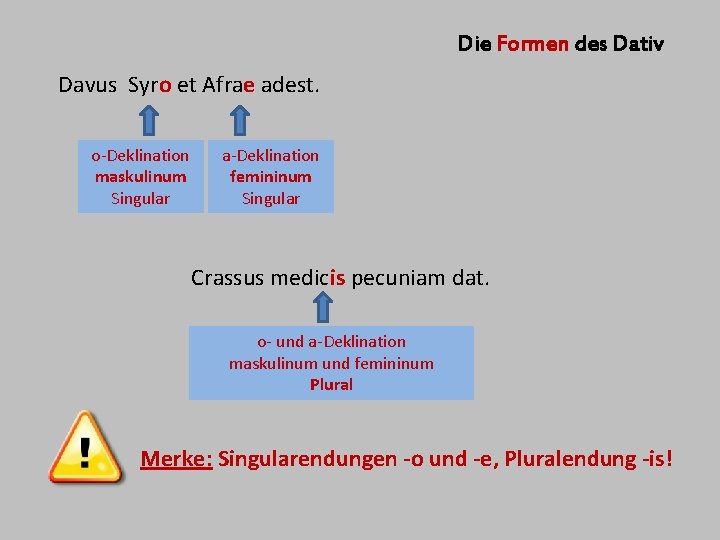 Die Formen des Dativ

Davus Syro et Afrae adest.

o-Deklination
maskulinum
Singular

a-Deklination
femininum
Singular

Crassus medicis pecuniam dat.

o- und a-Deklination
maskulinum und femininum
Plural

!

Merke: Singularendungen -o und -e, Pluralendung -is!